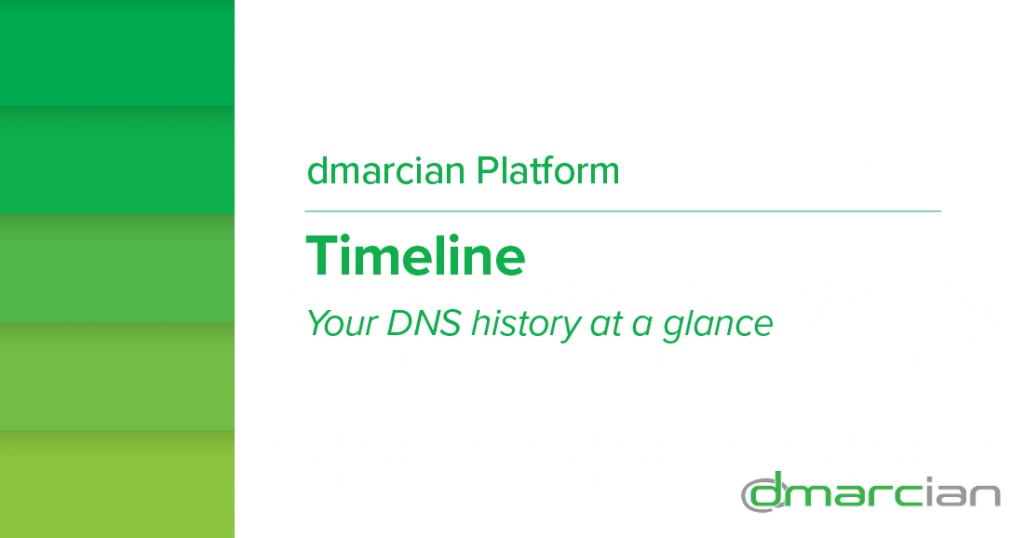 dmarcian Platform

Timeline

Your DNS history at a glance

dmarcian